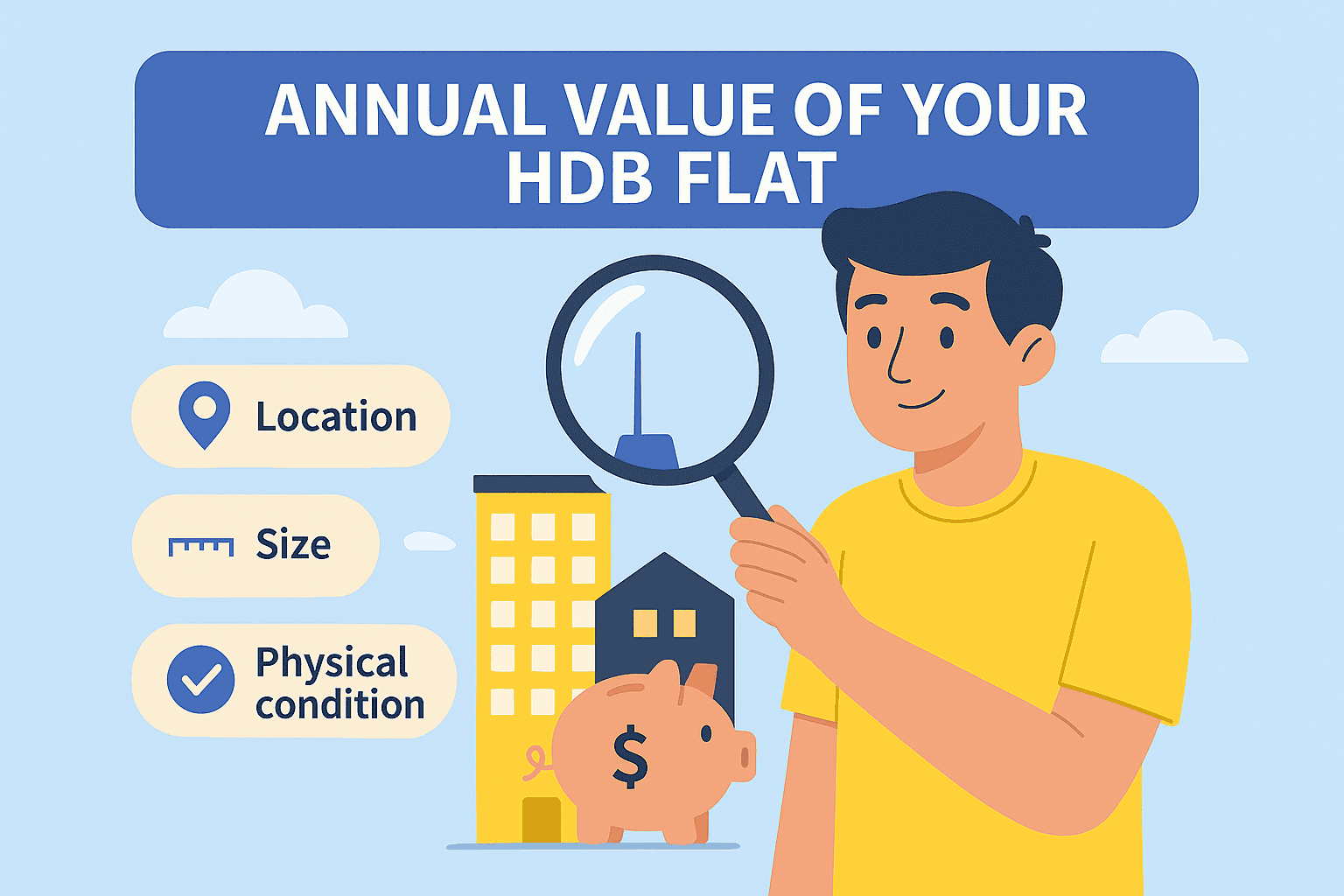 ANNUAL VALUE OF YOUR HDB FLAT

Location

Size

Physical condition

$